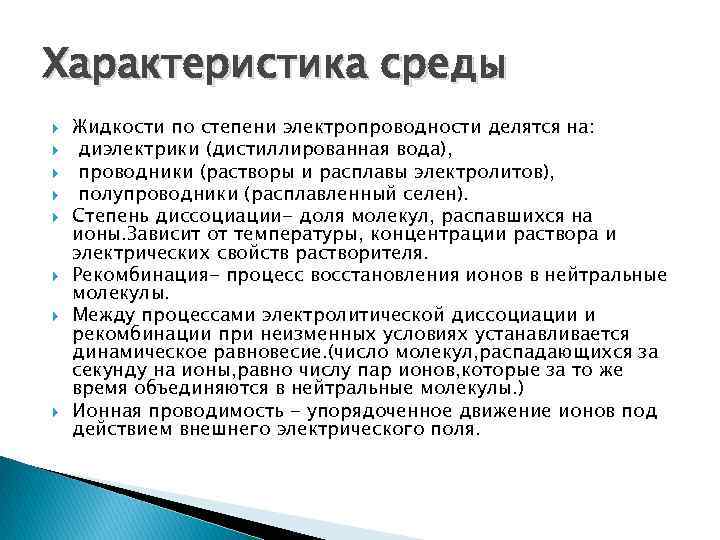 Характеристика среды

Жидкости по степени электропроводности делятся на:

диэлектрики (дистиллированная вода),

проводники (растворы и расплавы электролитов),

полупроводники (расплавленный селен).

Степень диссоциации- доля молекул, распавшихся на ионы.Зависит от температуры, концентрации раствора и электрических свойств растворителя.

Рекомбинация- процесс восстановления ионов в нейтральные молекулы.

Между процессами электролитической диссоциации и рекомбинации при неизменных условиях устанавливается динамическое равновесие.(число молекул,распадающихся за секунду на ионы,равно числу пар ионов,которые за то же время объединяются в нейтральные молекулы.)

Ионная проводимость - упорядоченное движение ионов под действием внешнего электрического поля.